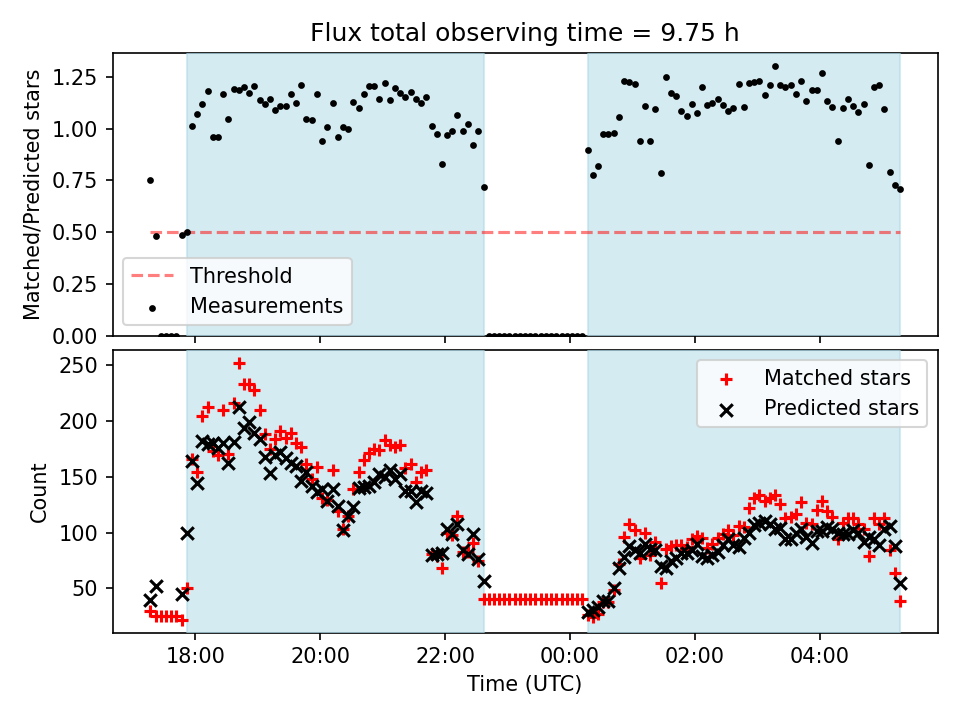 Flux total observing time = 9.75 h

Matched/Predicted stars

1.25
1.00
0.75
0.50
0.25
0.00

Threshold
Measurements

Count

250
200
150
100
50

Matched stars
Predicted stars

18:00
20:00
22:00
00:00
02:00
04:00

Time (UTC)